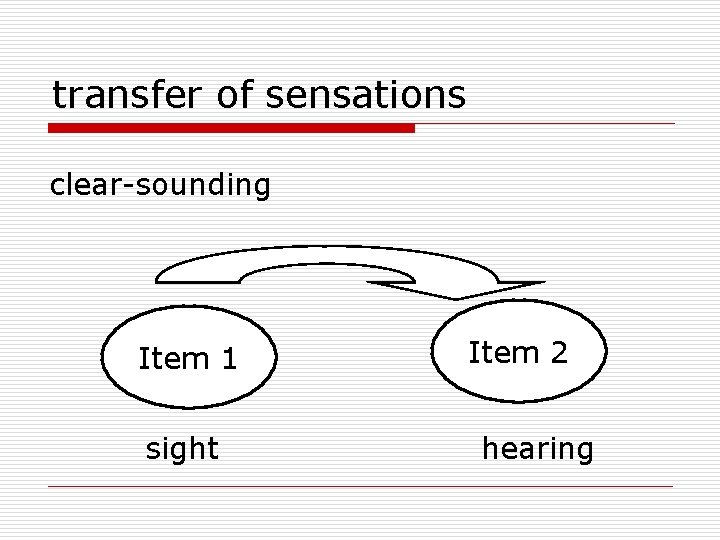 transfer of sensations

clear-sounding

Item 1

Item 2

sight

hearing